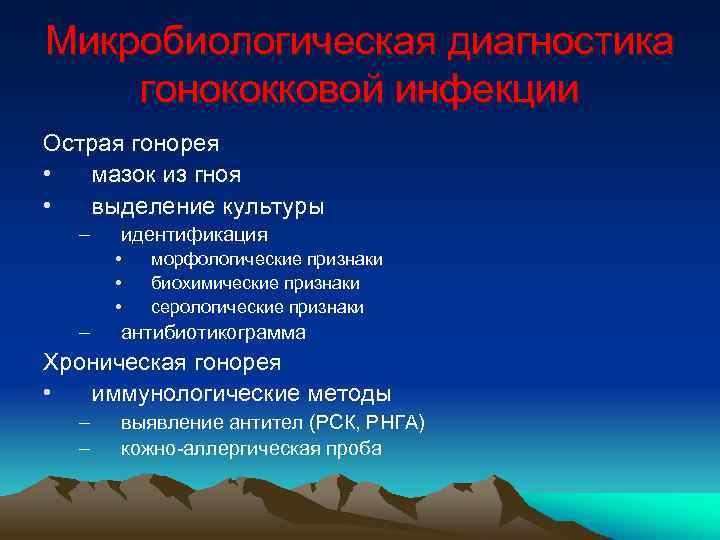 Микробиологическая диагностика гонококковой инфекции

Острая гонорея
• мазок из гноя
• выделение культуры
– идентификация
• морфологические признаки
• биохимические признаки
• серологические признаки
– антибиотикограмма

Хроническая гонорея
• иммунологические методы
– выявление антител (РСК, РНГА)
– кожно-аллергическая проба